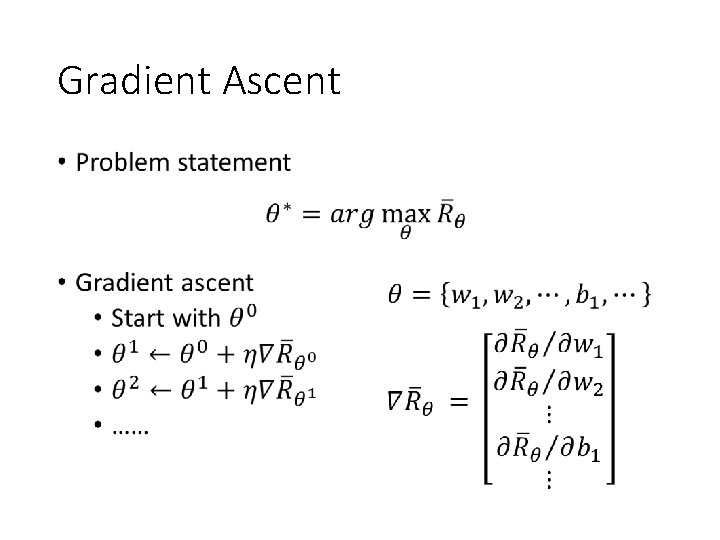 Gradient Ascent

• Problem statement

$\theta^* = arg \max_{\theta} \bar{R}_\theta$

• Gradient ascent
  • Start with $\theta^0$
  • $\theta^1 \leftarrow \theta^0 + \eta \nabla \bar{R}_{\theta^0}$
  • $\theta^2 \leftarrow \theta^1 + \eta \nabla \bar{R}_{\theta^1}$
  • ……

$\theta = \{w_1, w_2, \cdots, b_1, \cdots\}$

$\nabla \bar{R}_\theta = \begin{bmatrix} \partial \bar{R}_\theta / \partial w_1 \\ \partial \bar{R}_\theta / \partial w_2 \\ \vdots \\ \partial \bar{R}_\theta / \partial b_1 \\ \vdots \end{bmatrix}$